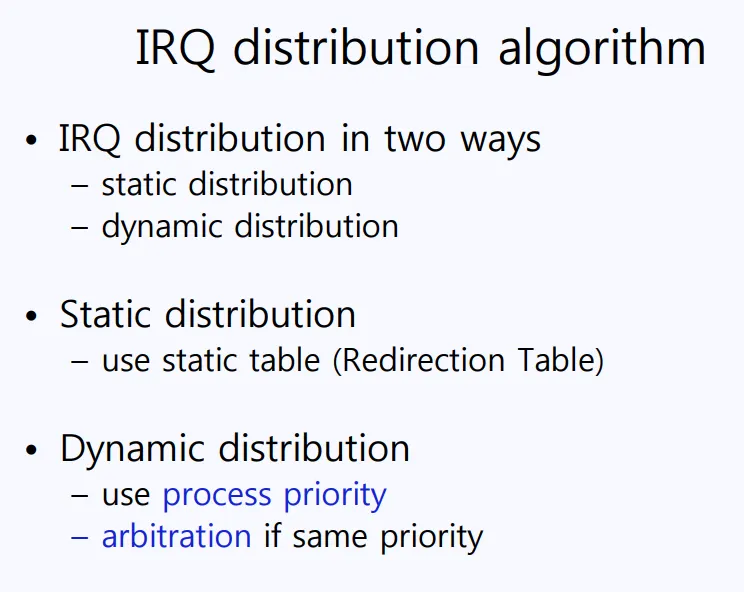 IRQ distribution algorithm

• IRQ distribution in two ways
– static distribution
– dynamic distribution

• Static distribution
– use static table (Redirection Table)

• Dynamic distribution
– use process priority
– arbitration if same priority